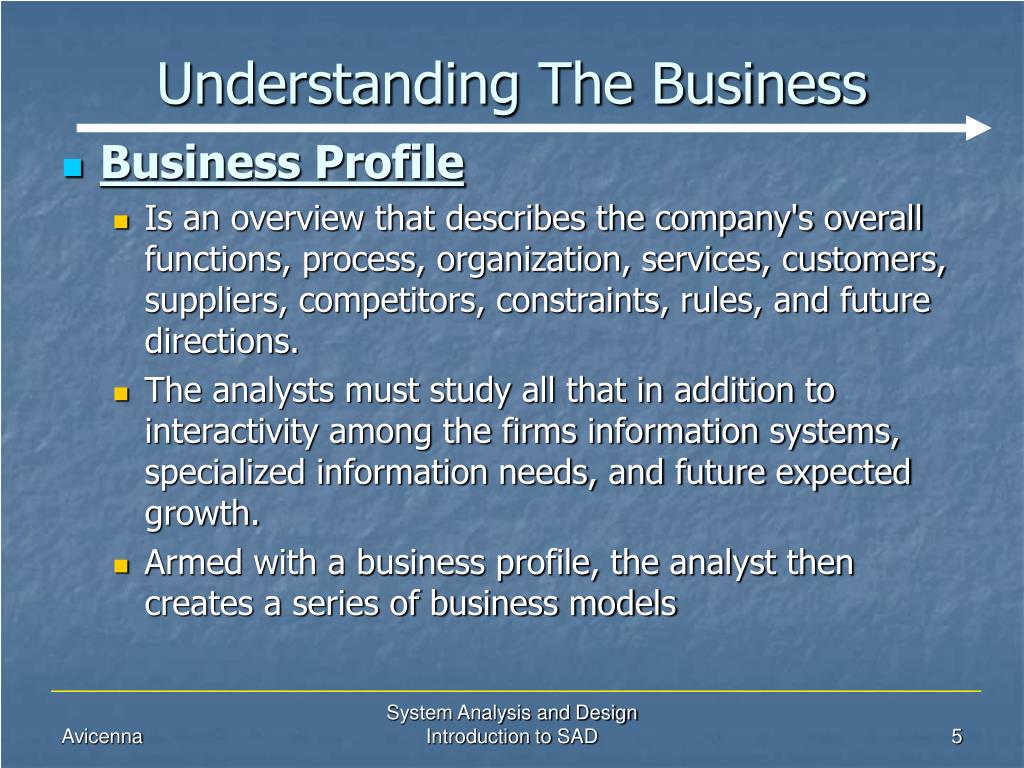 Understanding The Business

Business Profile

Is an overview that describes the company's overall functions, process, organization, services, customers, suppliers, competitors, constraints, rules, and future directions.

The analysts must study all that in addition to interactivity among the firms information systems, specialized information needs, and future expected growth.

Armed with a business profile, the analyst then creates a series of business models

Avicenna

System Analysis and Design
Introduction to SAD

5